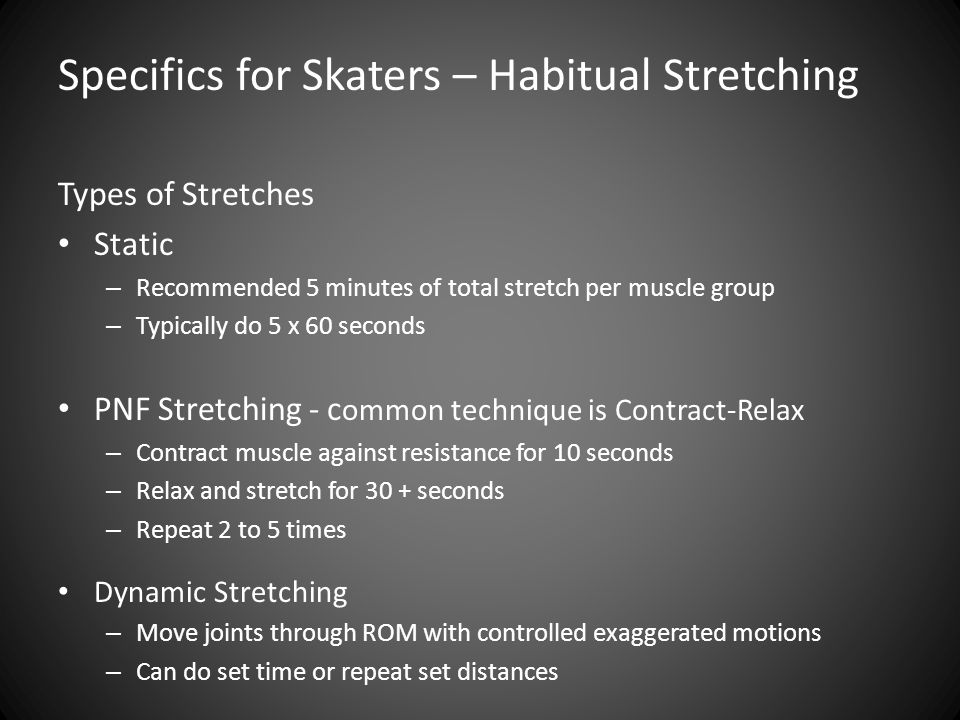 Specifics for Skaters – Habitual Stretching

Types of Stretches

• Static
– Recommended 5 minutes of total stretch per muscle group
– Typically do 5 x 60 seconds

• PNF Stretching - common technique is Contract-Relax
– Contract muscle against resistance for 10 seconds
– Relax and stretch for 30 + seconds
– Repeat 2 to 5 times

• Dynamic Stretching
– Move joints through ROM with controlled exaggerated motions
– Can do set time or repeat set distances